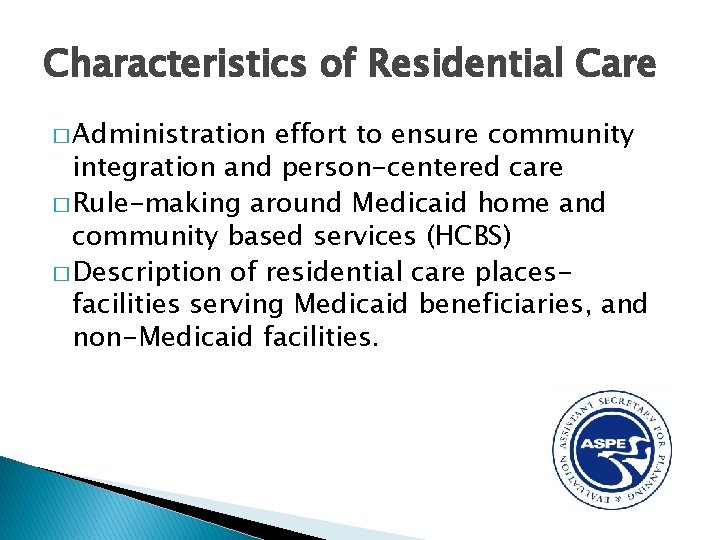 Characteristics of Residential Care

□ Administration effort to ensure community integration and person-centered care

□ Rule-making around Medicaid home and community based services (HCBS)

□ Description of residential care places- facilities serving Medicaid beneficiaries, and non-Medicaid facilities.

ASSISTANT SECRETARY FOR PLANNING & EVALUATION

ASPE